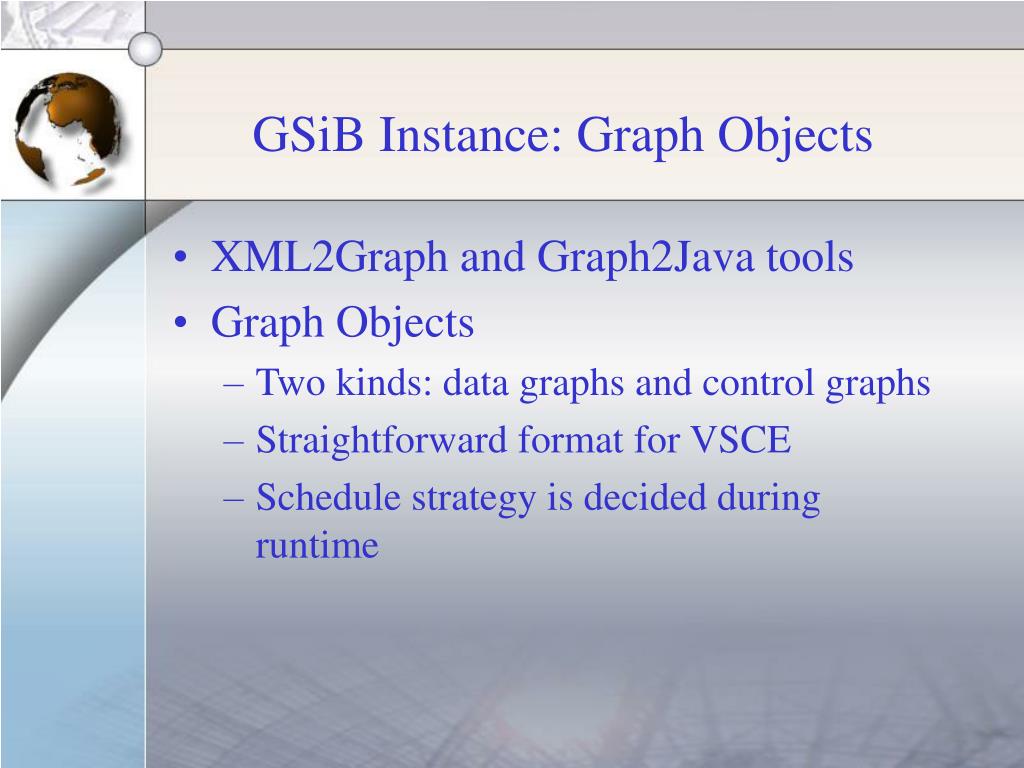 GSiB Instance: Graph Objects

• XML2Graph and Graph2Java tools
• Graph Objects
– Two kinds: data graphs and control graphs
– Straightforward format for VSCE
– Schedule strategy is decided during runtime